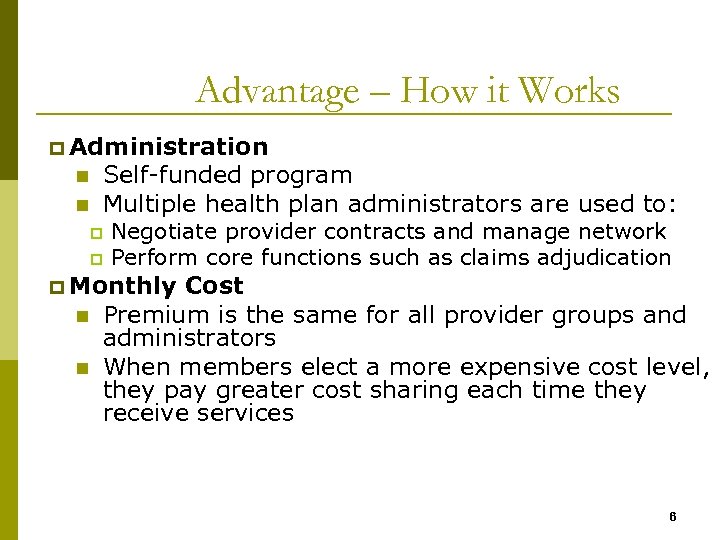 Advantage – How it Works

Administration
Self-funded program
Multiple health plan administrators are used to:
Negotiate provider contracts and manage network
Perform core functions such as claims adjudication

Monthly Cost
Premium is the same for all provider groups and administrators
When members elect a more expensive cost level, they pay greater cost sharing each time they receive services

6